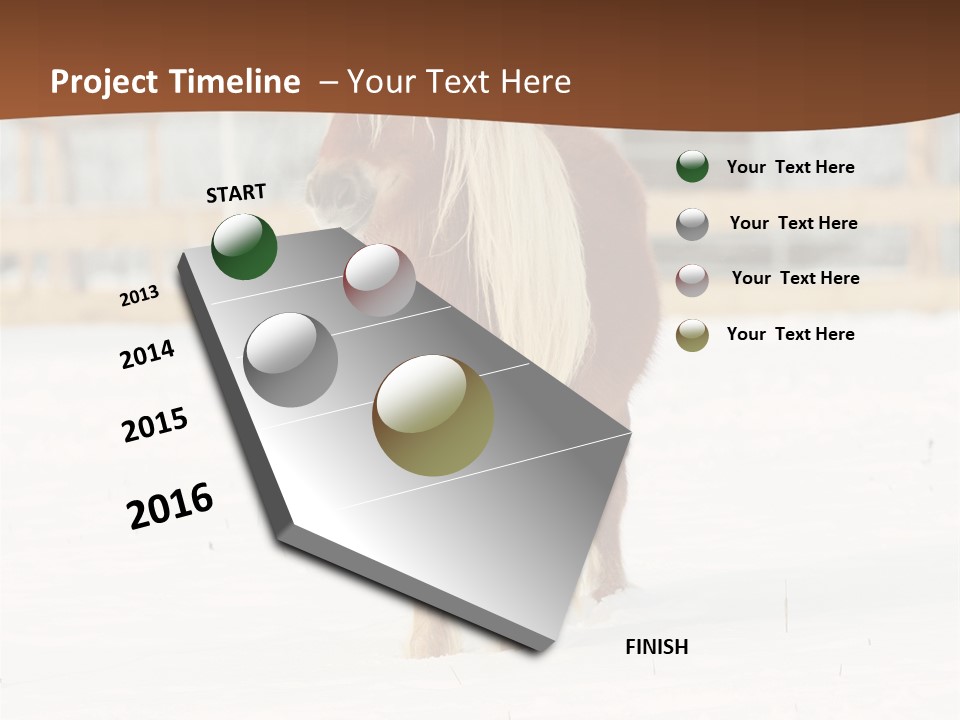 Project Timeline – Your Text Here

START

2013

2014

2015

2016

FINISH

Your Text Here

Your Text Here

Your Text Here

Your Text Here